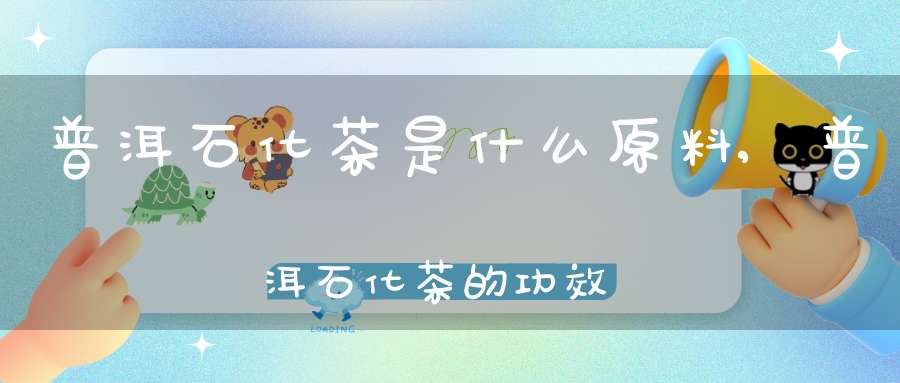 普洱石化茶是什么原料，普洱石化茶的功效

LOADING